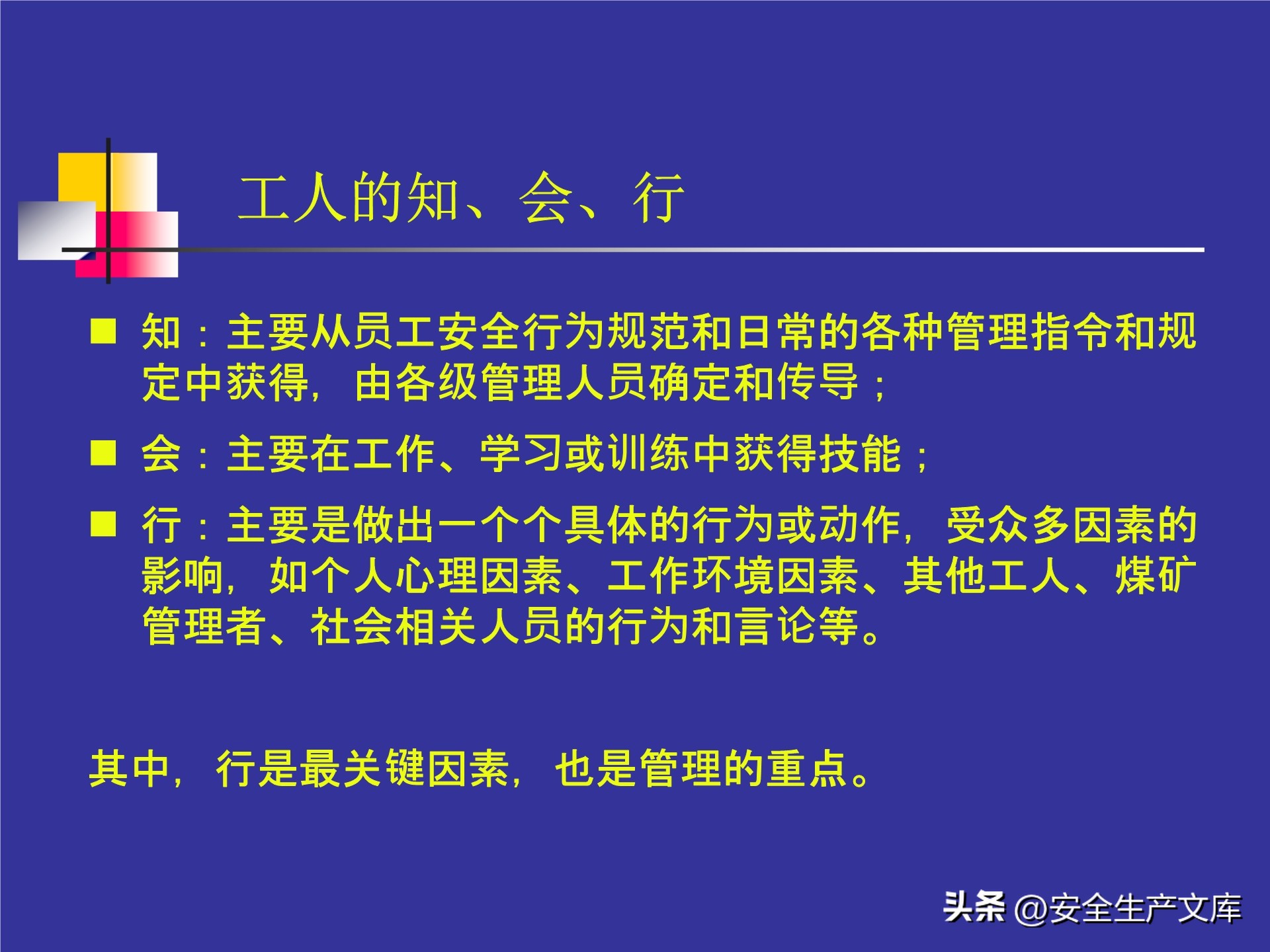 工人的知、会、行

■ 知：主要从员工安全行为规范和日常的各种管理指令和规定中获得，由各级管理人员确定和传导；

■ 会：主要在工作、学习或训练中获得技能；

■ 行：主要是做出一个个具体的行为或动作，受众多因素的影响，如个人心理因素、工作环境因素、其他工人、煤矿管理者、社会相关人员的行为和言论等。

其中，行是最关键因素，也是管理的重点。

头条 @安全生产文库